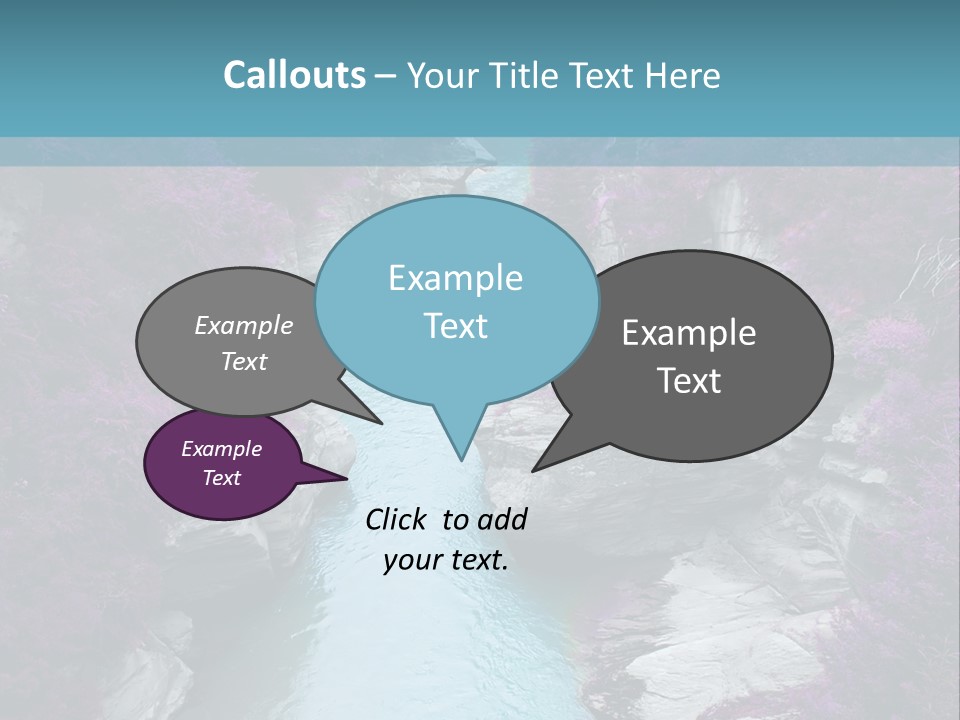 Callouts – Your Title Text Here

Example Text

Example Text

Example Text

Example Text

Click to add your text.